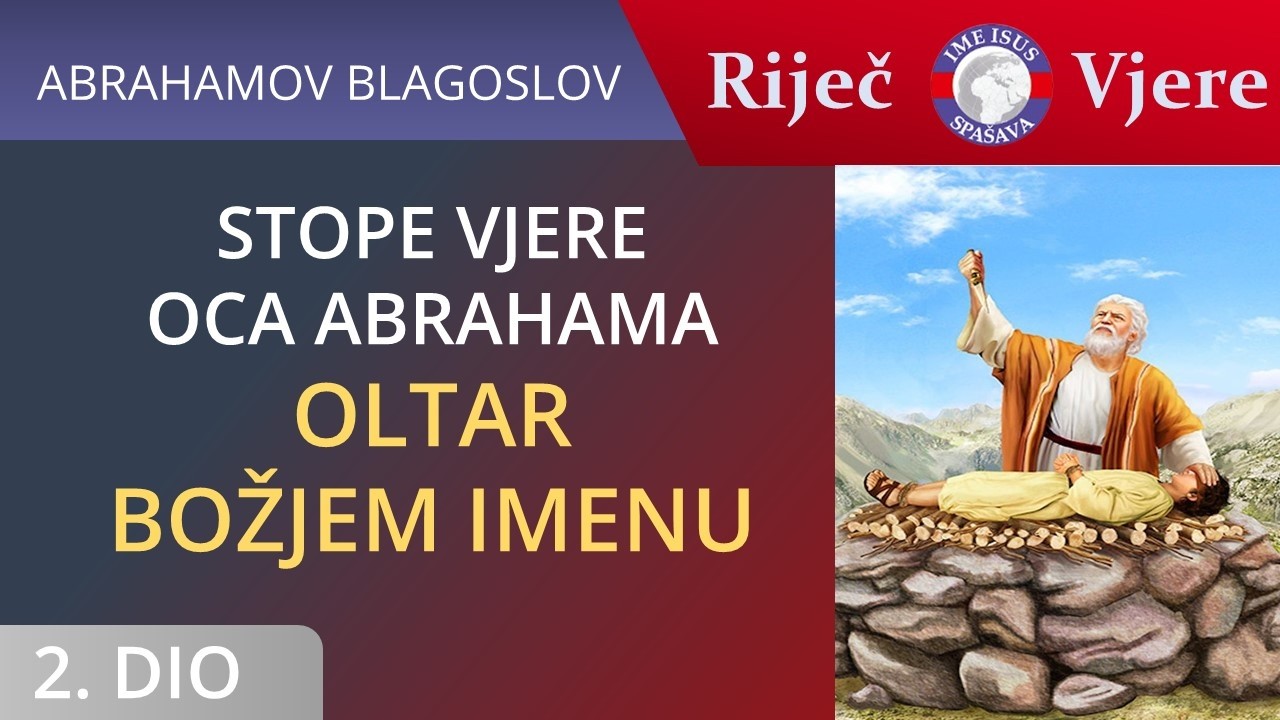 ABRAHAMOV BLAGOSLOV

Riječ IME ISUS SPAŠAVA Vjere

STOPE VJERE
OCA ABRAHAMA
OLTAR
BOŽJEM IMENU

2. DIO